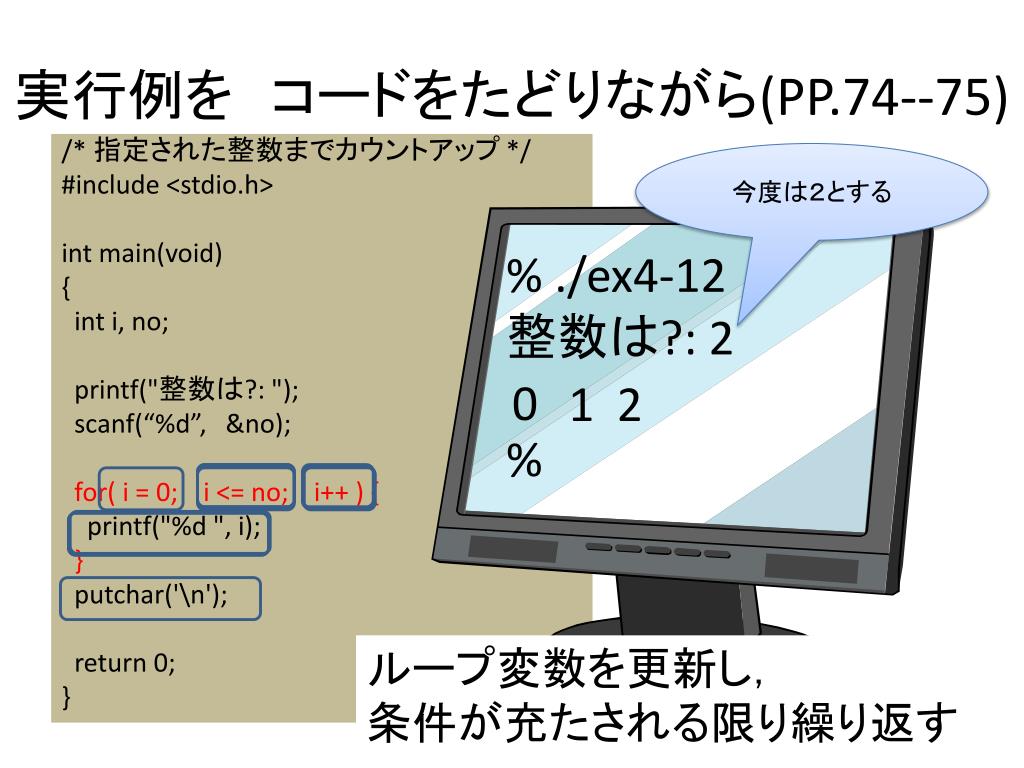 実行例を　コードをたどりながら(PP.74--75)

/* 指定された整数までカウントアップ */
#include <stdio.h>

int main(void)
{
int i, no;

printf("整数は?: ");
scanf(“%d”, &no);

for( i = 0; i <= no; i++ ) {
printf("%d ", i);
}
putchar('\n');

return 0;
}

今度は2とする

% ./ex4-12
整数は?: 2
0 1 2
%

ループ変数を更新し,
条件が充たされる限り繰り返す